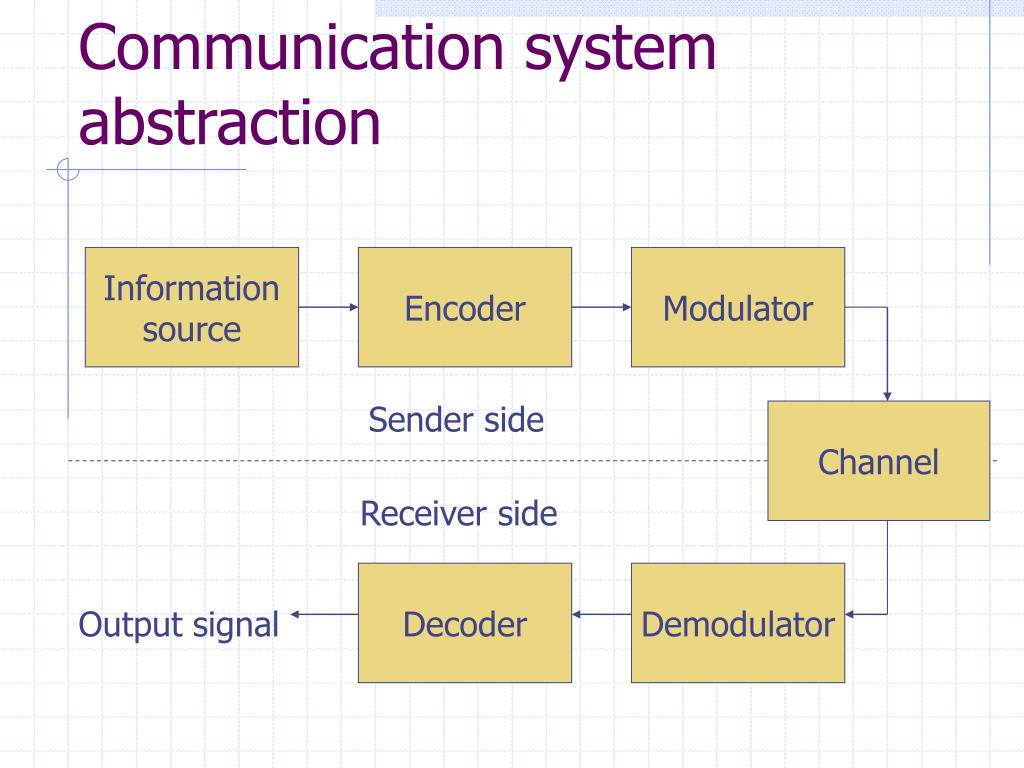 Communication system abstraction

Information source

Encoder

Modulator

Sender side

Channel

Receiver side

Output signal

Decoder

Demodulator